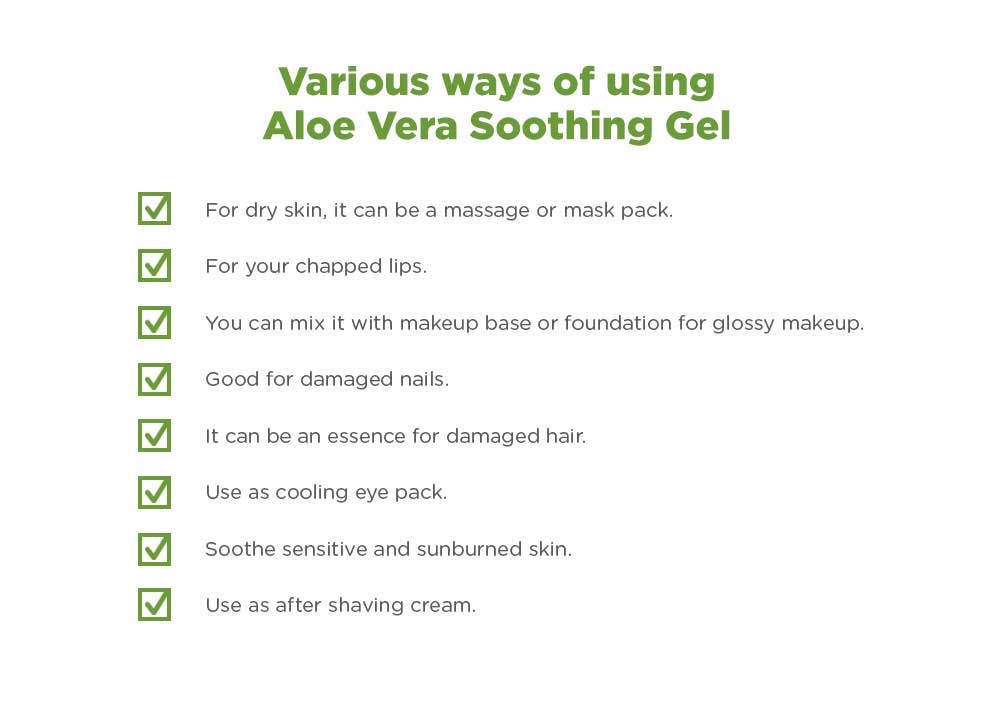 Various ways of using
Aloe Vera Soothing Gel

For dry skin, it can be a massage or mask pack.

For your chapped lips.

You can mix it with makeup base or foundation for glossy makeup.

Good for damaged nails.

It can be an essence for damaged hair.

Use as cooling eye pack.

Soothe sensitive and sunburned skin.

Use as after shaving cream.